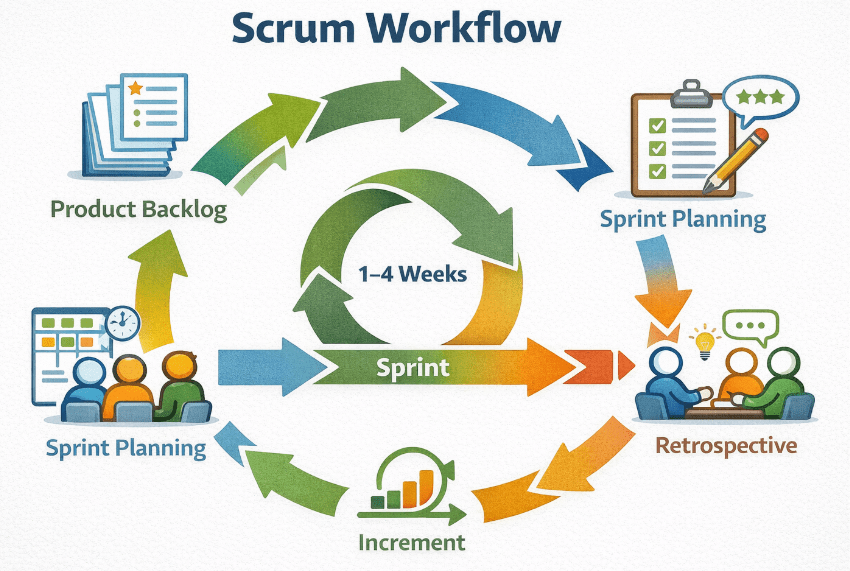 Scrum Workflow

Product Backlog

Sprint Planning

1–4 Weeks

Sprint

Sprint Planning

Retrospective

Increment